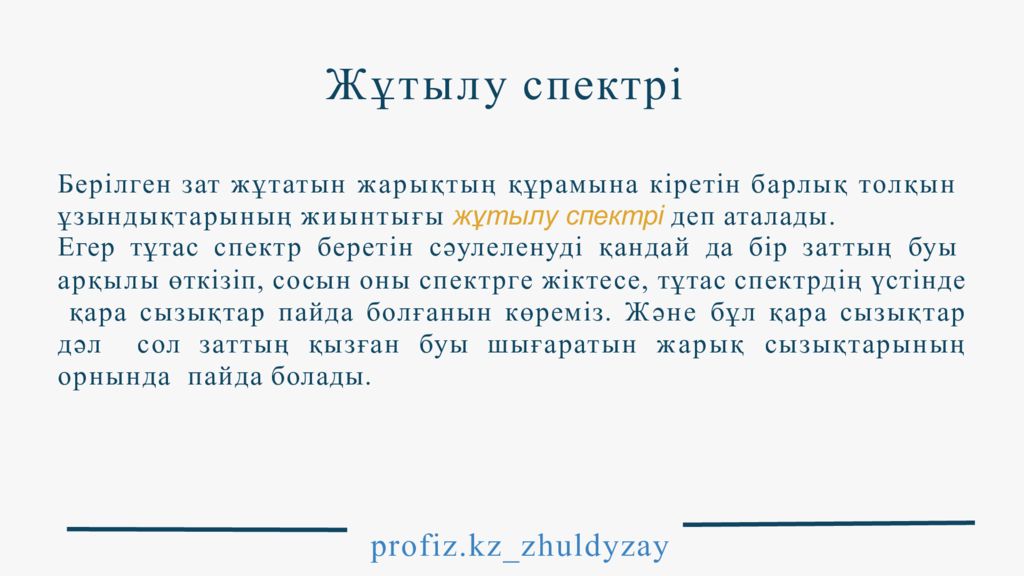 Жұтылу спектрі

Берілген зат жұтатын жарықтың құрамына кіретін барлық толқын ұзындықтарының жиынтығы жұтылу спектрі деп аталады.
Егер тұтас спектр беретін сәулеленуді қандай да бір заттың буы арқылы өткізіп, сосын оны спектрге жіктесе, тұтас спектрдің үстінде қара сызықтар пайда болғанын көреміз. Және бұл қара сызықтар дәл сол заттың қызған буы шығаратын жарық сызықтарының орнында пайда болады.

profiz.kz_zhuldyzay